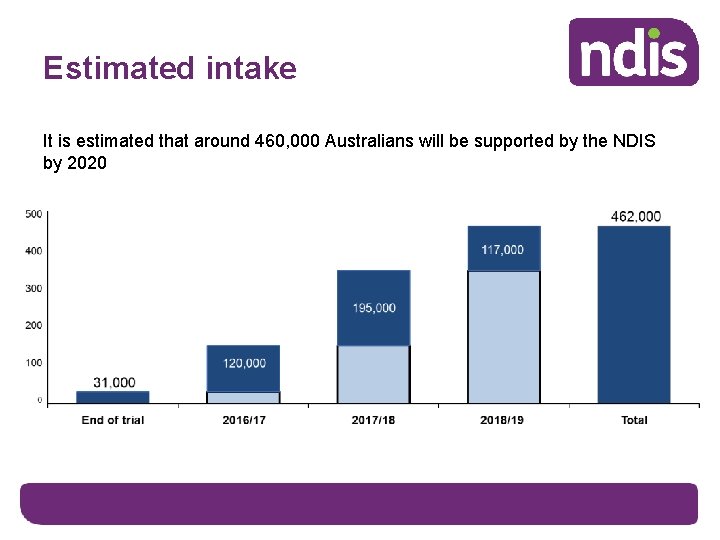 Estimated intake

ndis

It is estimated that around 460,000 Australians will be supported by the NDIS by 2020

500
400
300
200
100
0

31,000
120,000
195,000
117,000
462,000

End of trial
2016/17
2017/18
2018/19
Total